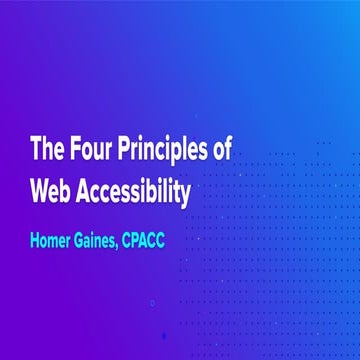 The Four Principles of Web Accessibility

Homer Gaines, CPACC